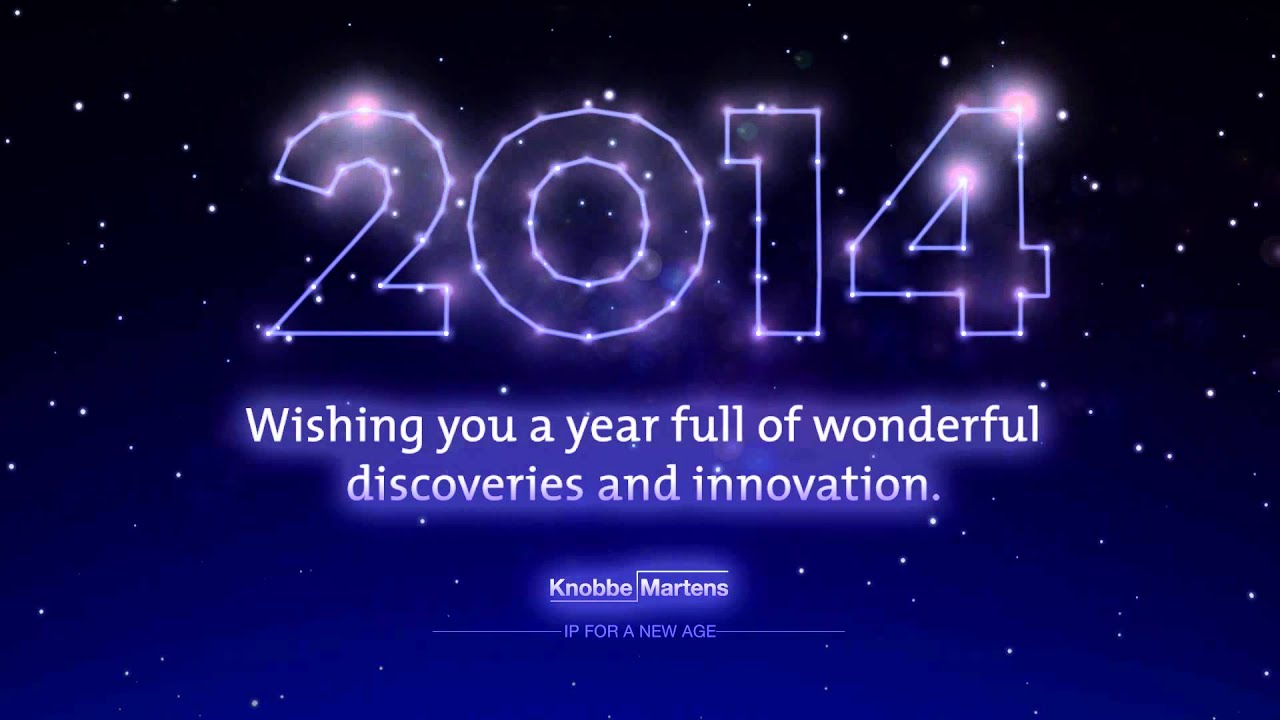 2014

Wishing you a year full of wonderful discoveries and innovation.

Knobbe Martens

IP FOR A NEW AGE